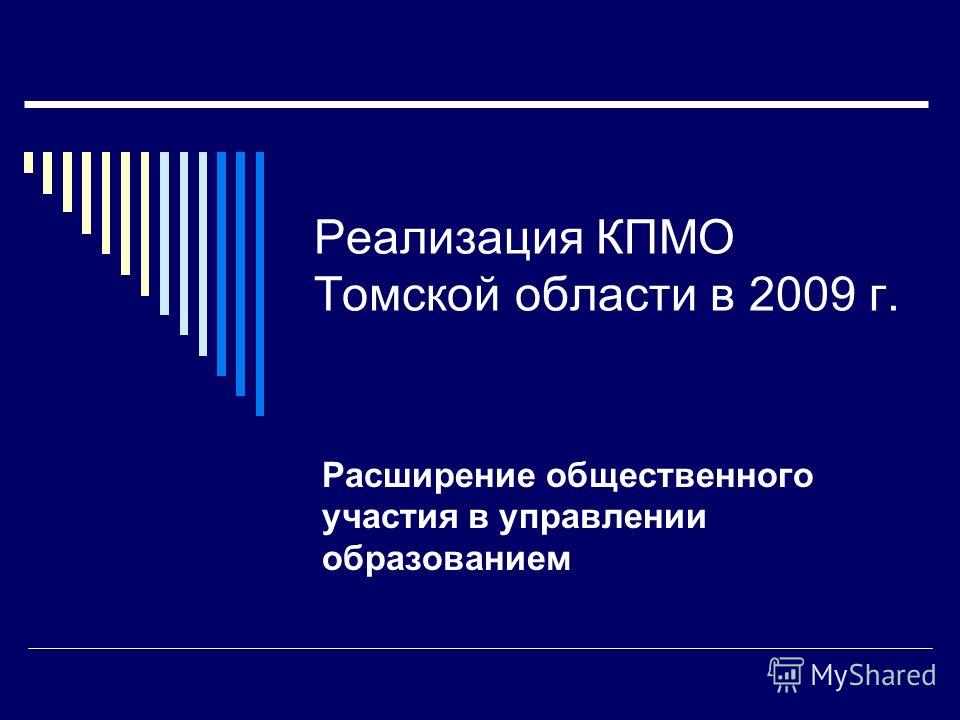 Реализация КПМО Томской области в 2009 г.

Расширение общественного участия в управлении образованием

MyShared